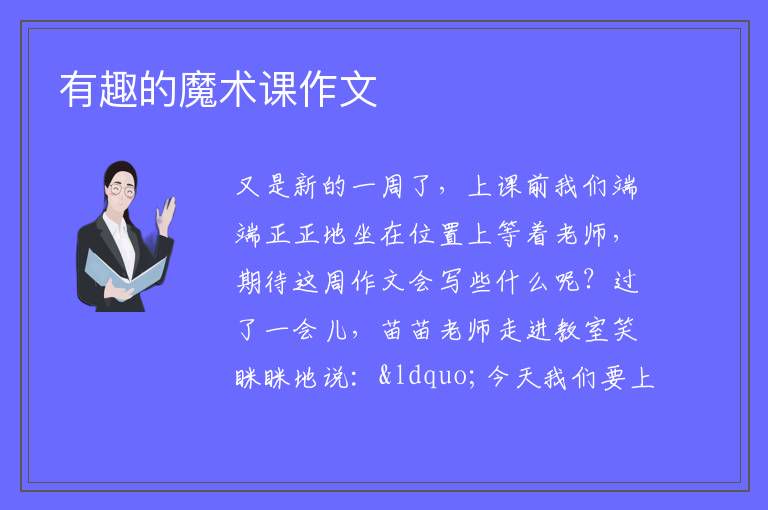 有趣的魔术课作文

又是新的一周了，上课前我们端端正正地坐在位置上等着老师，期待这周作文会写些什么呢？过了一会儿，苗苗老师走进教室笑眯眯地说：&ldquo;今天我们要上